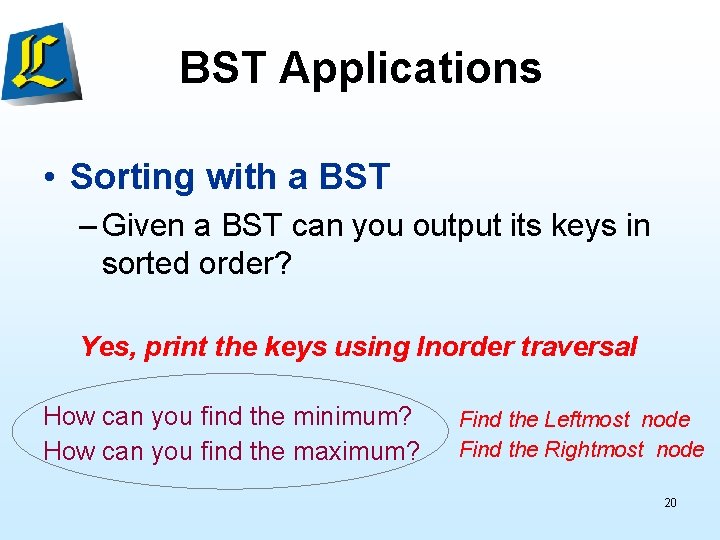 L

BST Applications

• Sorting with a BST

– Given a BST can you output its keys in sorted order?

Yes, print the keys using Inorder traversal

How can you find the minimum?
How can you find the maximum?

Find the Leftmost node
Find the Rightmost node

20